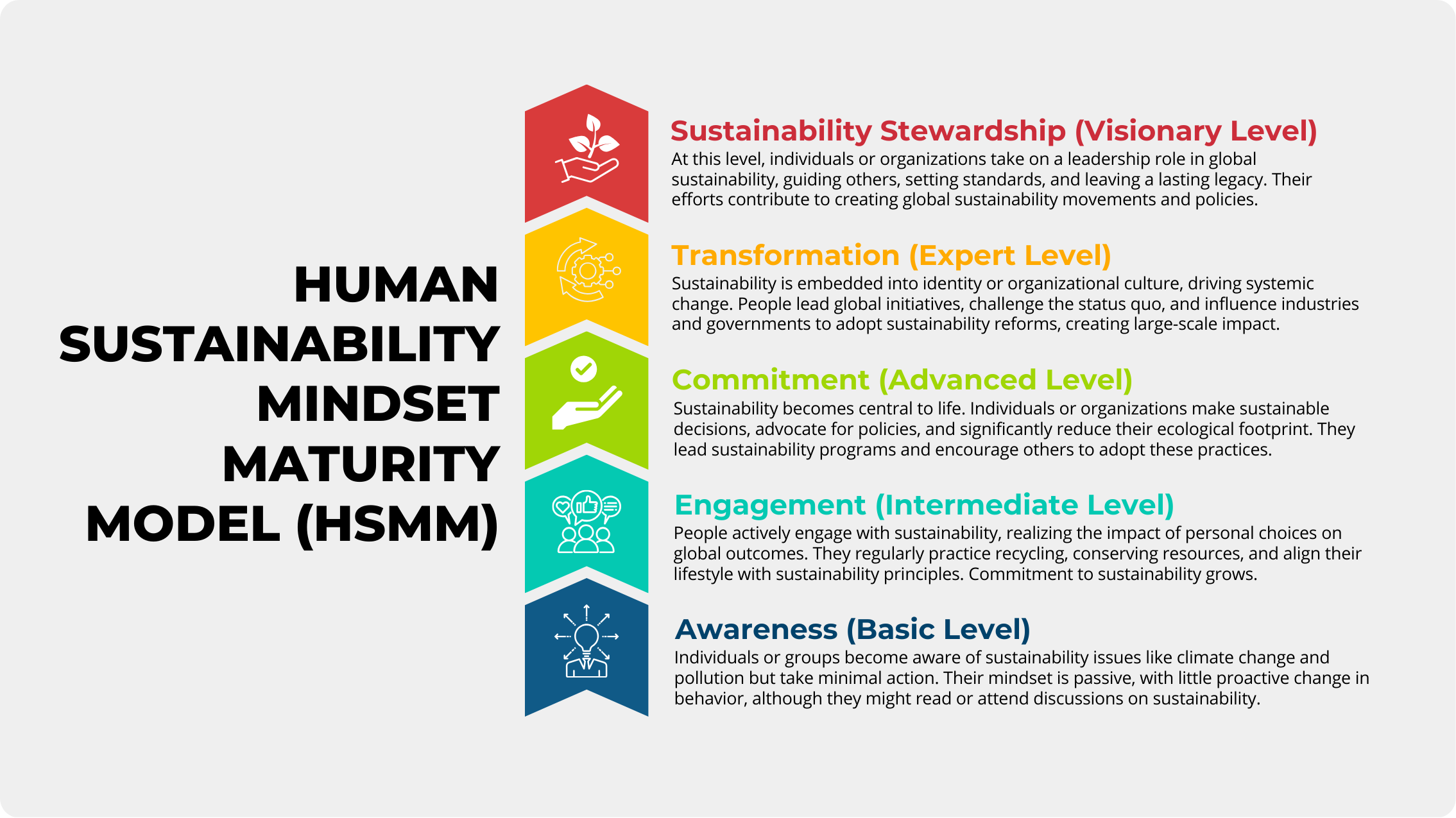 HUMAN SUSTAINABILITY MINDSET MATURITY MODEL (HSMM)

Sustainability Stewardship (Visionary Level)
At this level, individuals or organizations take on a leadership role in global sustainability, guiding others, setting standards, and leaving a lasting legacy. Their efforts contribute to creating global sustainability movements and policies.

Transformation (Expert Level)
Sustainability is embedded into identity or organizational culture, driving systemic change. People lead global initiatives, challenge the status quo, and influence industries and governments to adopt sustainability reforms, creating large-scale impact.

Commitment (Advanced Level)
Sustainability becomes central to life. Individuals or organizations make sustainable decisions, advocate for policies, and significantly reduce their ecological footprint. They lead sustainability programs and encourage others to adopt these practices.

Engagement (Intermediate Level)
People actively engage with sustainability, realizing the impact of personal choices on global outcomes. They regularly practice recycling, conserving resources, and align their lifestyle with sustainability principles. Commitment to sustainability grows.

Awareness (Basic Level)
Individuals or groups become aware of sustainability issues like climate change and pollution but take minimal action. Their mindset is passive, with little proactive change in behavior, although they might read or attend discussions on sustainability.